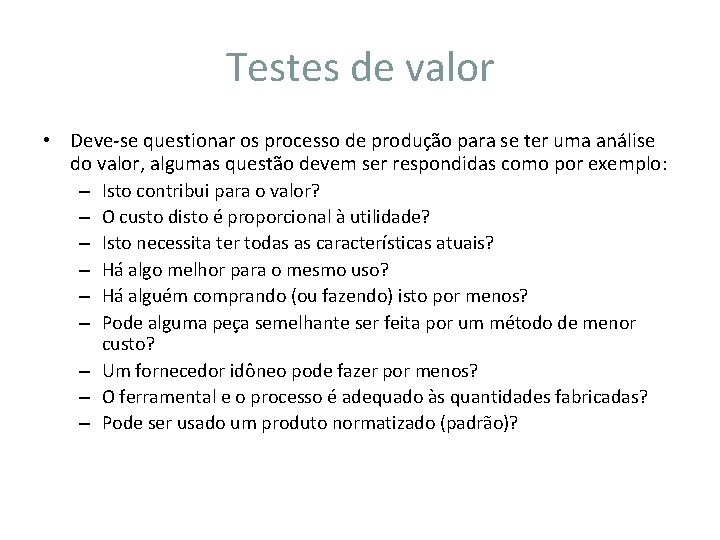 Testes de valor

• Deve-se questionar os processo de produção para se ter uma análise do valor, algumas questão devem ser respondidas como por exemplo:
– Isto contribui para o valor?
– O custo disto é proporcional à utilidade?
– Isto necessita ter todas as características atuais?
– Há algo melhor para o mesmo uso?
– Há alguém comprando (ou fazendo) isto por menos?
– Pode alguma peça semelhante ser feita por um método de menor custo?
– Um fornecedor idôneo pode fazer por menos?
– O ferramental e o processo é adequado às quantidades fabricadas?
– Pode ser usado um produto normatizado (padrão)?